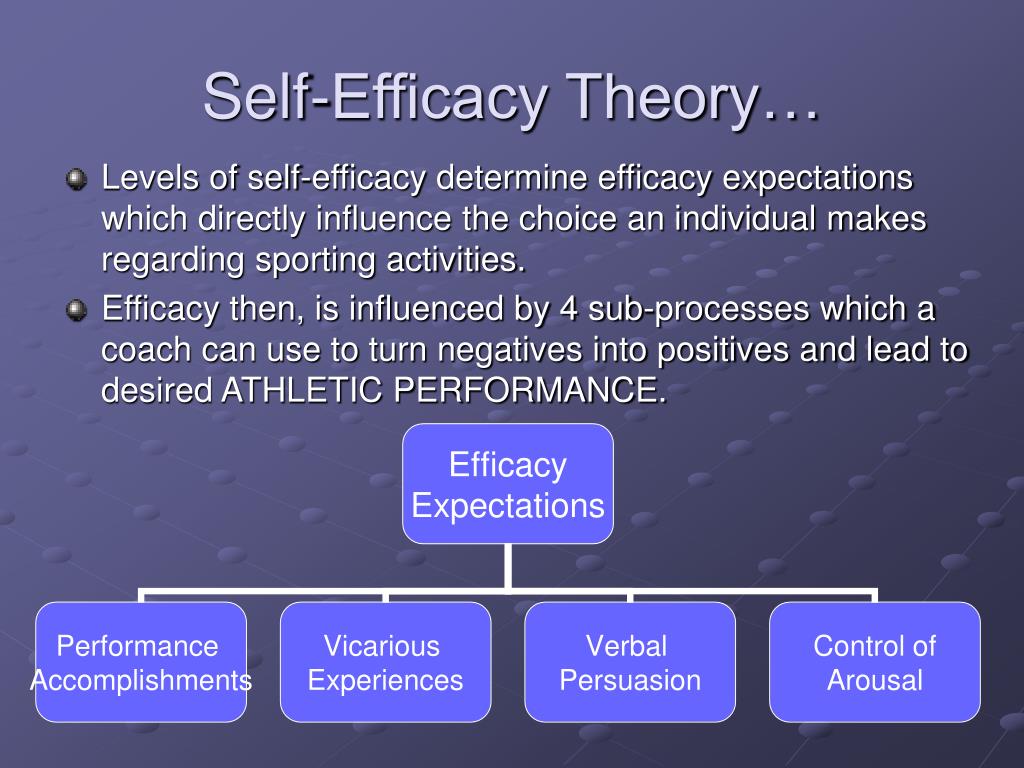 Self-Efficacy Theory…

Levels of self-efficacy determine efficacy expectations which directly influence the choice an individual makes regarding sporting activities.

Efficacy then, is influenced by 4 sub-processes which a coach can use to turn negatives into positives and lead to desired ATHLETIC PERFORMANCE.

Efficacy Expectations

Performance Accomplishments

Vicarious Experiences

Verbal Persuasion

Control of Arousal